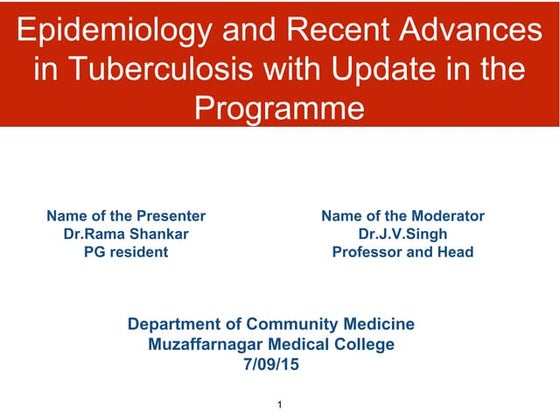 Epidemiology and Recent Advances in Tuberculosis with Update in the Programme

Name of the Presenter
Dr.Rama Shankar
PG resident

Name of the Moderator
Dr.J.V.Singh
Professor and Head

Department of Community Medicine
Muzaffarnagar Medical College
7/09/15

1